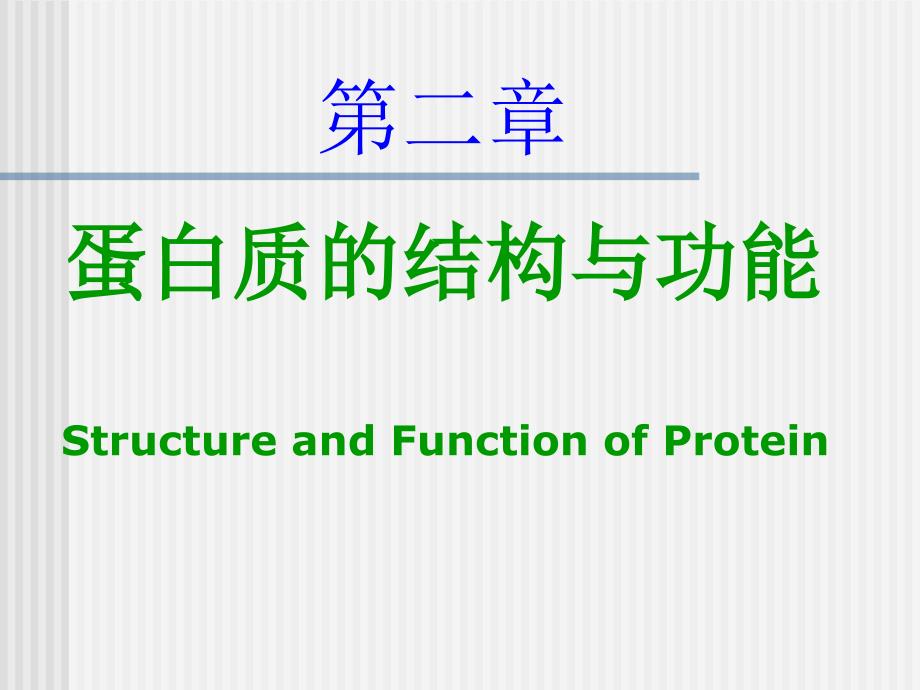 第二章

蛋白质的结构与功能

Structure and Function of Protein